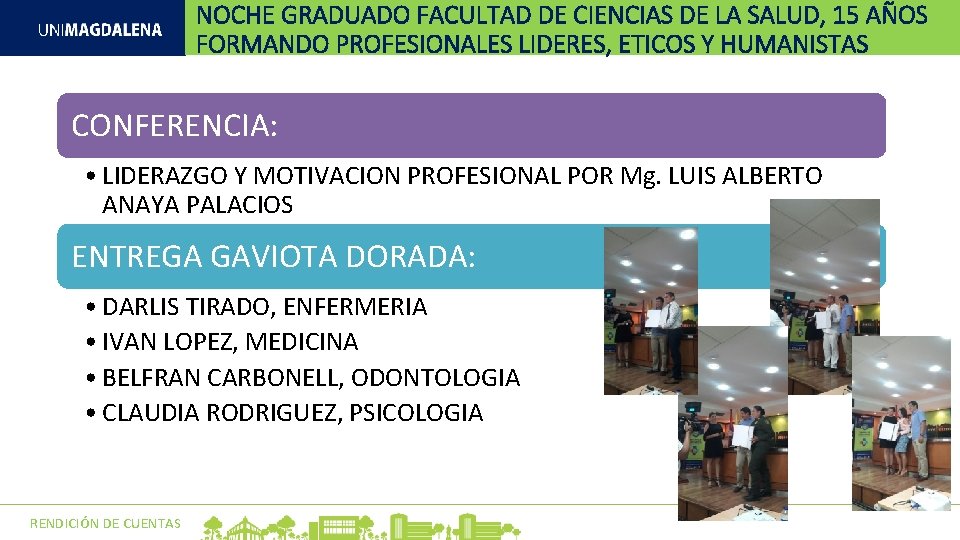 UNIMAGDALENA

NOCHE GRADUADO FACULTAD DE CIENCIAS DE LA SALUD, 15 AÑOS FORMANDO PROFESIONALES LIDERES, ETICOS Y HUMANISTAS

CONFERENCIA:

• LIDERAZGO Y MOTIVACION PROFESIONAL POR Mg. LUIS ALBERTO ANAYA PALACIOS

ENTREGA GAVIOTA DORADA:

• DARLIS TIRADO, ENFERMERIA
• IVAN LOPEZ, MEDICINA
• BELFRAN CARBONELL, ODONTOLOGIA
• CLAUDIA RODRIGUEZ, PSICOLOGIA

RENDICIÓN DE CUENTAS